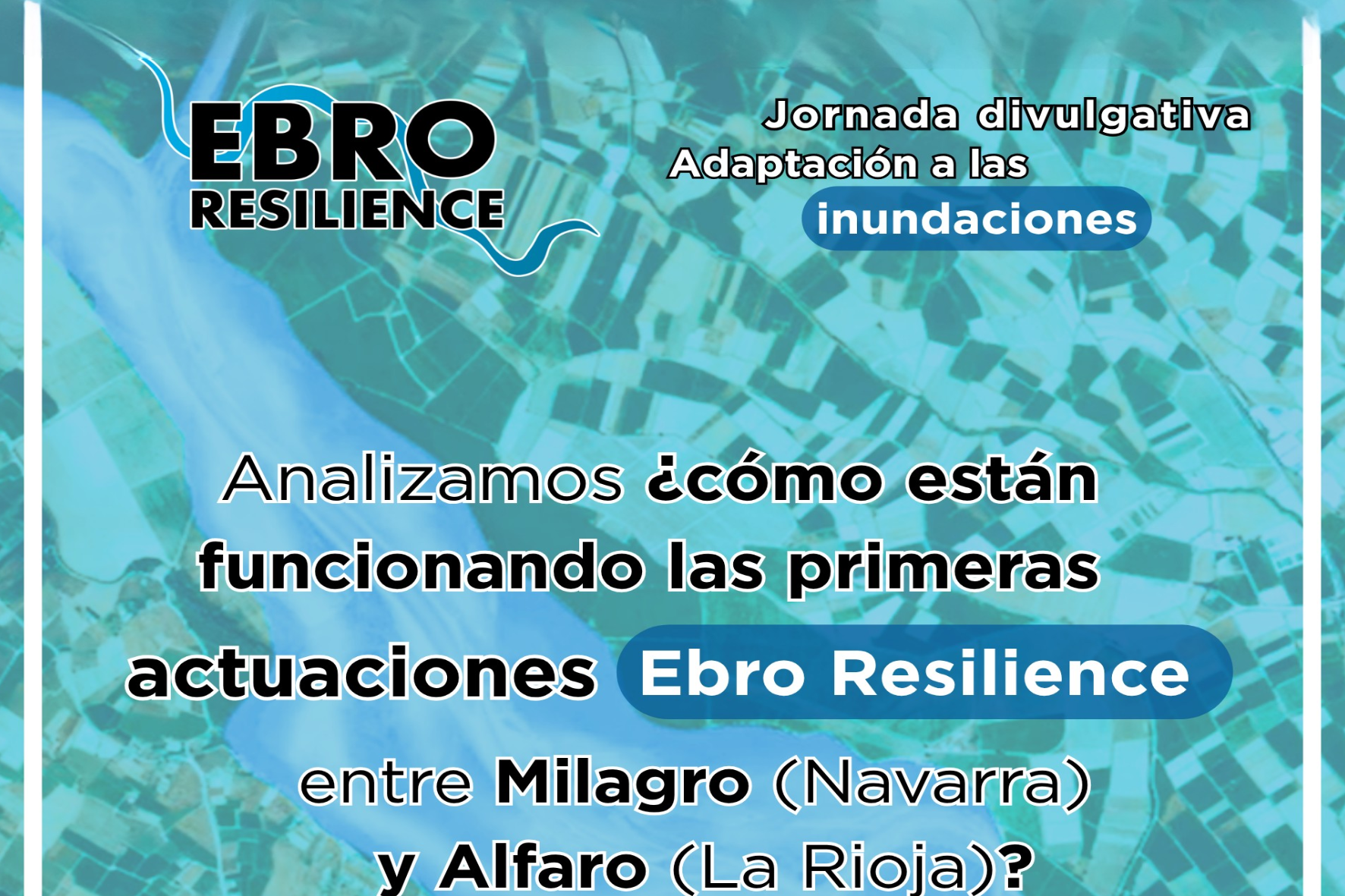 EBRO RESILIENCE

Jornada divulgativa
Adaptación a las inundaciones

Analizamos ¿cómo están funcionando las primeras actuaciones Ebro Resilience entre Milagro (Navarra) y Alfaro (La Rioja)?